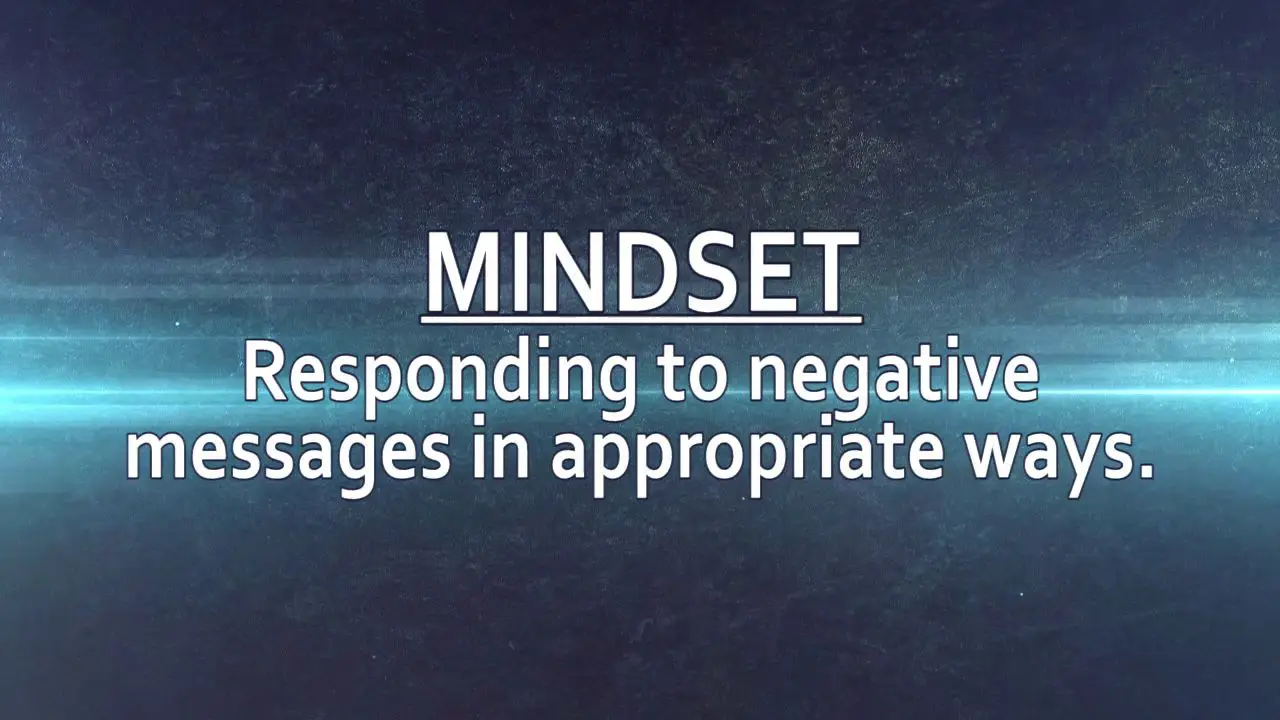 MINDSET
Responding to negative messages in appropriate ways.